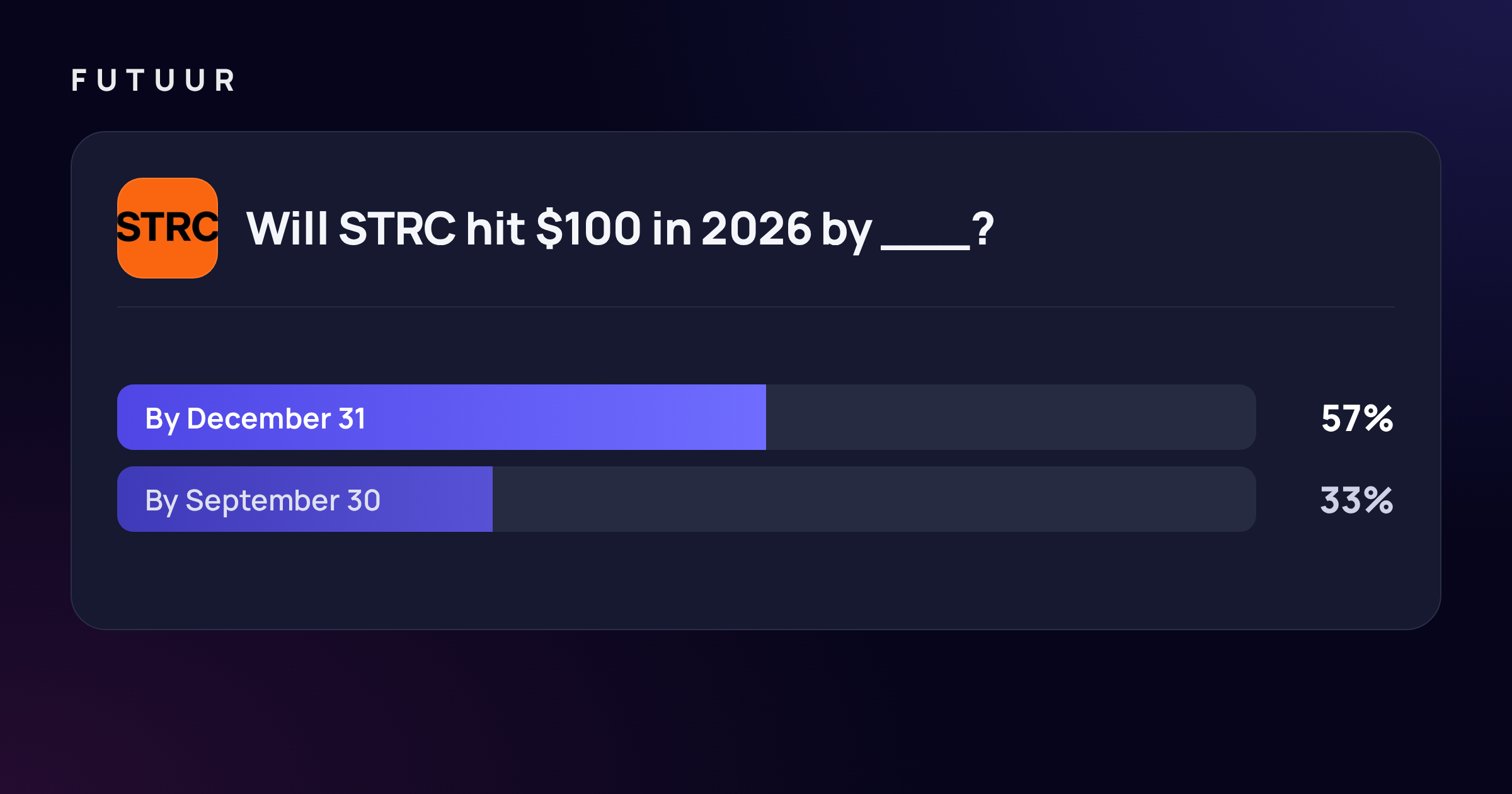 FUTUUR

STRC

Will STRC hit \$100 in 2026 by ____?

By December 31 57%

By September 30 33%